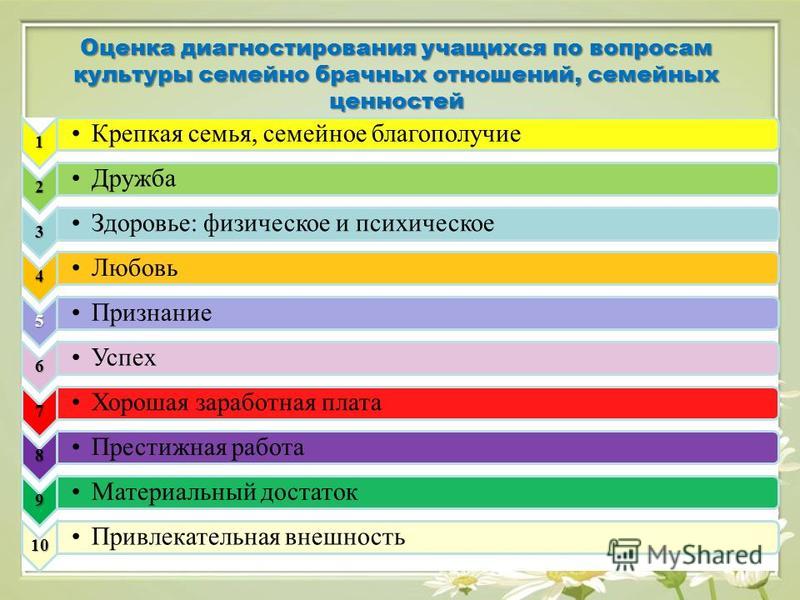 Оценка диагностирования учащихся по вопросам культуры семейно брачных отношений, семейных ценностей

1 • Крепкая семья, семейное благополучие

2 • Дружба

3 • Здоровье: физическое и психическое

4 • Любовь

5 • Признание

6 • Успех

7 • Хорошая заработная плата

8 • Престижная работа

9 • Материальный достаток

10 • Привлекательная внешность

MyShared